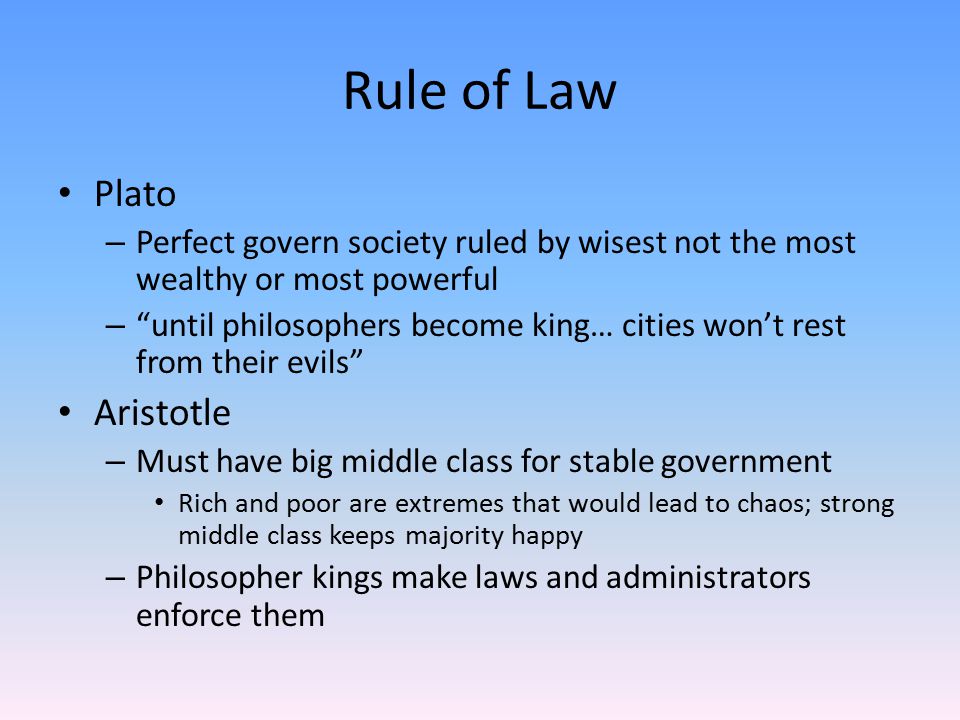 Rule of Law

• Plato
– Perfect govern society ruled by wisest not the most wealthy or most powerful
– “until philosophers become king… cities won’t rest from their evils”
• Aristotle
– Must have big middle class for stable government
• Rich and poor are extremes that would lead to chaos; strong middle class keeps majority happy
– Philosopher kings make laws and administrators enforce them